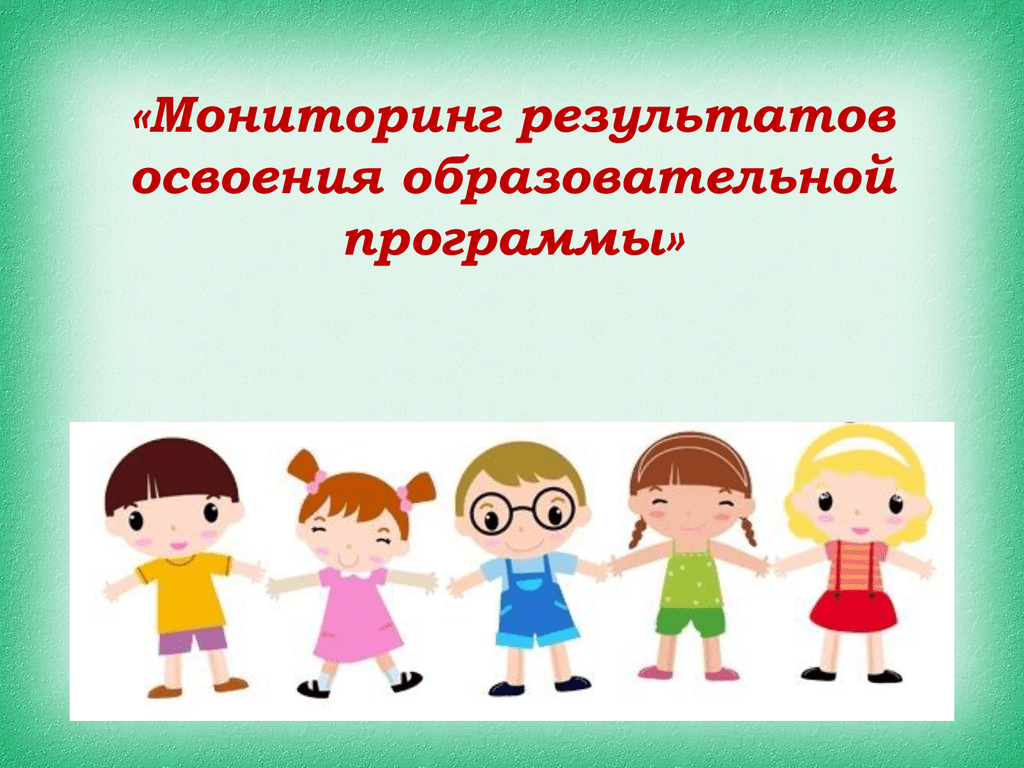 «Мониторинг результатов освоения образовательной программы»